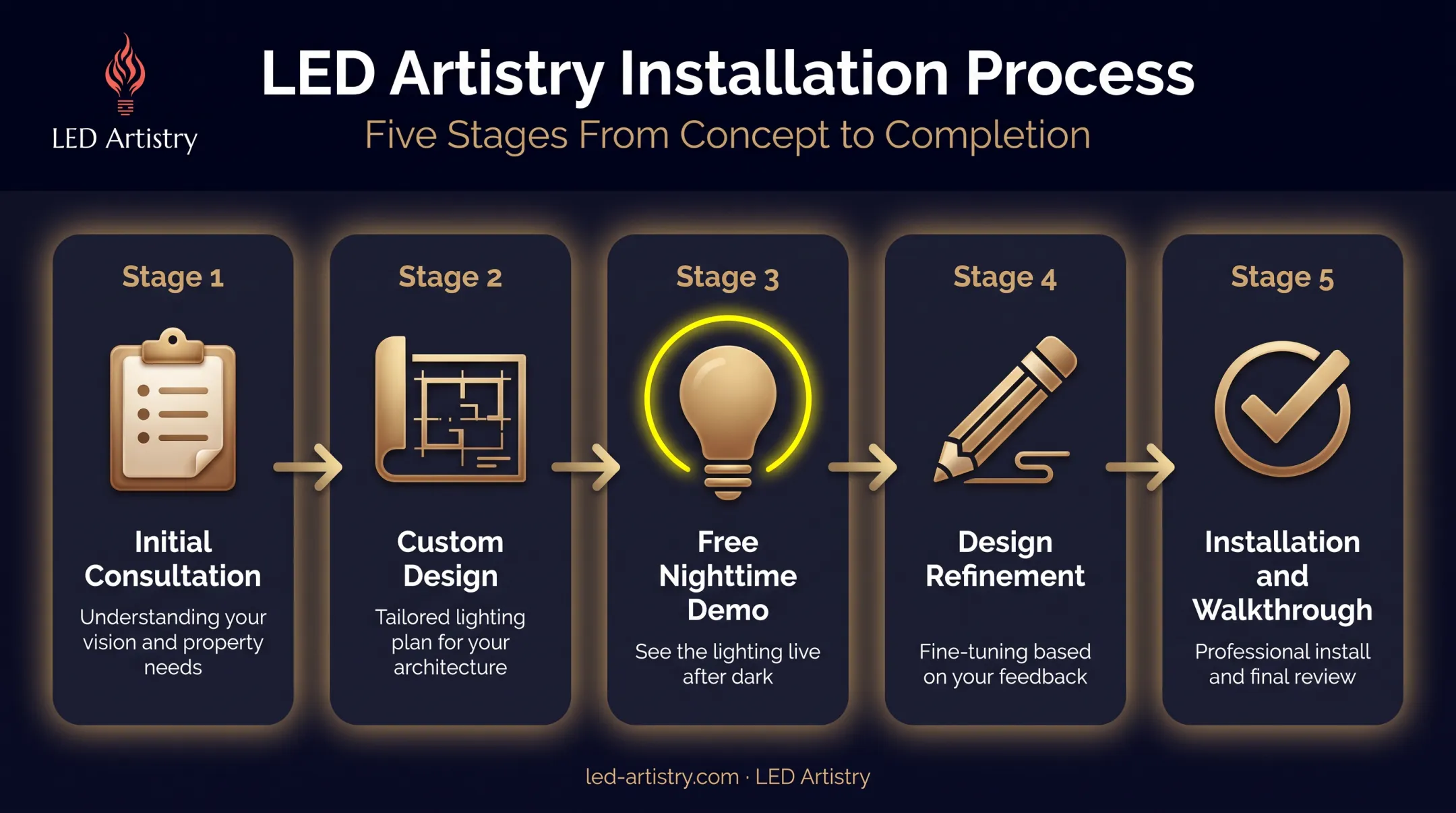 LED Artistry

LED Artistry Installation Process

Five Stages From Concept to Completion

Stage 1

Initial Consultation

Understanding your vision and property needs

Stage 2

Custom Design

Tailored lighting plan for your architecture

Stage 3

Free Nighttime Demo

See the lighting live after dark

Stage 4

Design Refinement

Fine-tuning based on your feedback

Stage 5

Installation and Walkthrough

Professional install and final review

led-artistry.com · LED Artistry